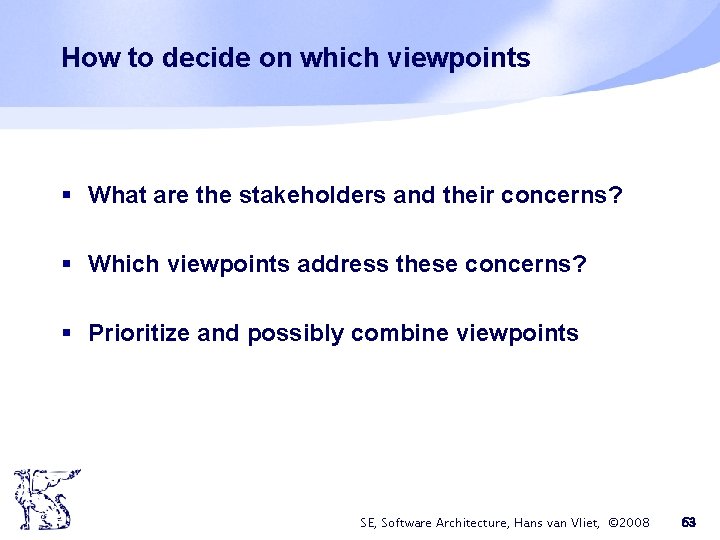 How to decide on which viewpoints

▪ What are the stakeholders and their concerns?

▪ Which viewpoints address these concerns?

▪ Prioritize and possibly combine viewpoints

SE, Software Architecture, Hans van Vliet, ©2008 63